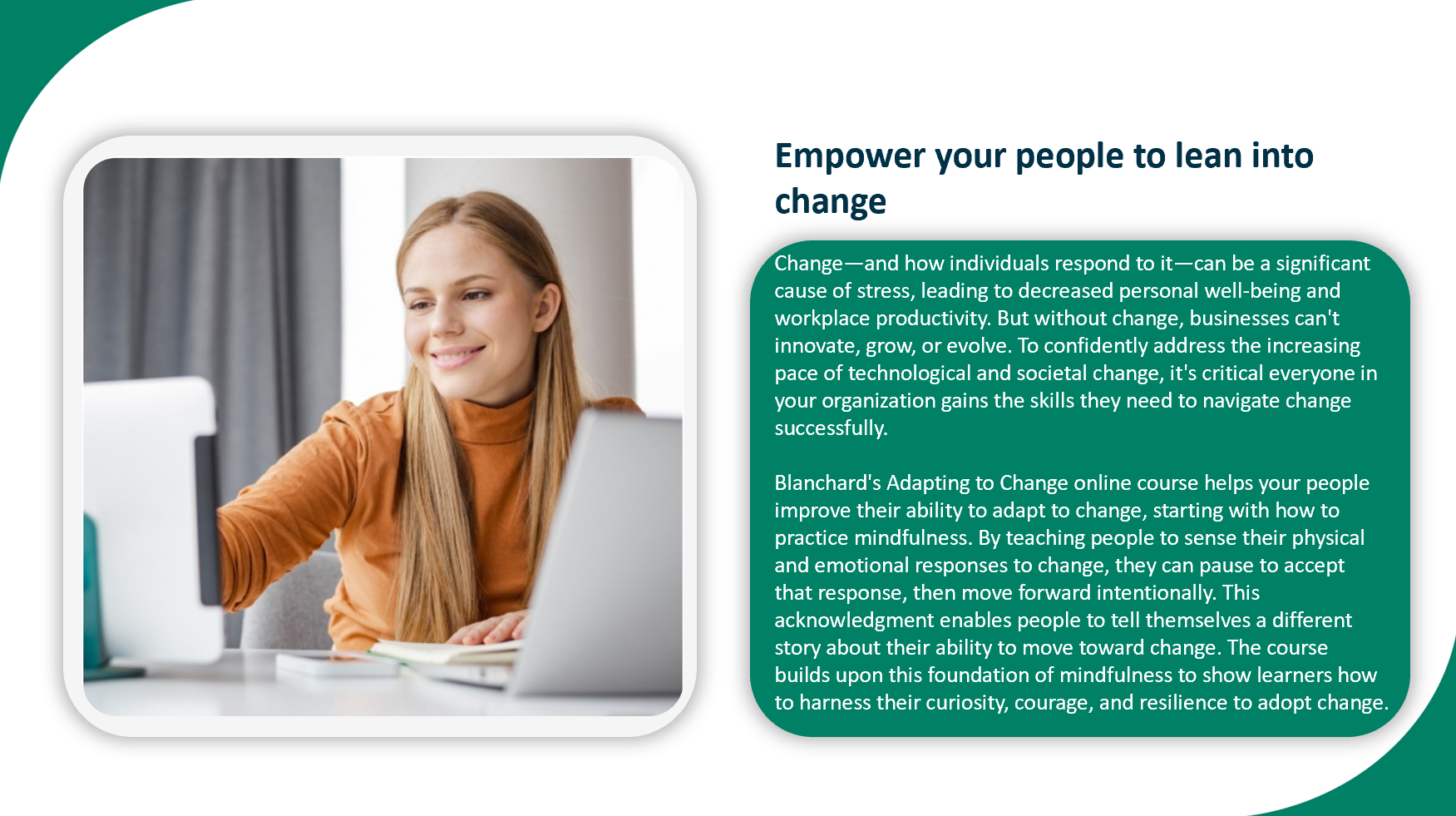 Empower your people to lean into change

Change—and how individuals respond to it—can be a significant cause of stress, leading to decreased personal well-being and workplace productivity. But without change, businesses can't innovate, grow, or evolve. To confidently address the increasing pace of technological and societal change, it's critical everyone in your organization gains the skills they need to navigate change successfully.

Blanchard's Adapting to Change online course helps your people improve their ability to adapt to change, starting with how to practice mindfulness. By teaching people to sense their physical and emotional responses to change, they can pause to accept that response, then move forward intentionally. This acknowledgment enables people to tell themselves a different story about their ability to move toward change. The course builds upon this foundation of mindfulness to show learners how to harness their curiosity, courage, and resilience to adopt change.